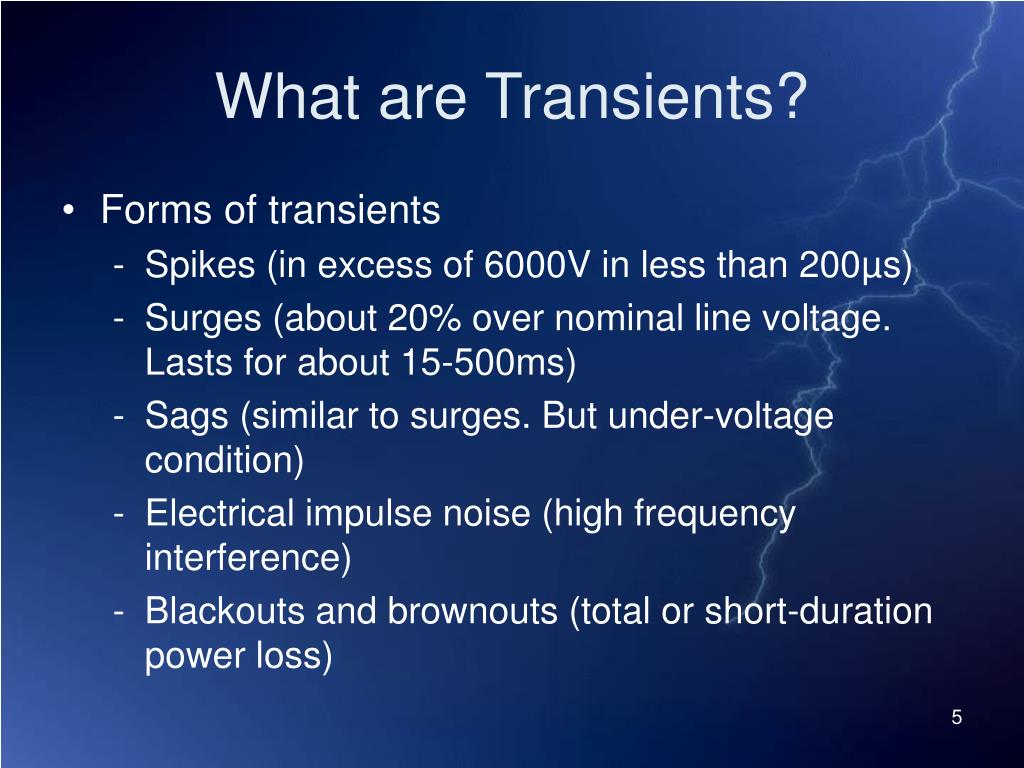 What are Transients?

• Forms of transients
- Spikes (in excess of 6000V in less than 200μs)
- Surges (about 20% over nominal line voltage. Lasts for about 15-500ms)
- Sags (similar to surges. But under-voltage condition)
- Electrical impulse noise (high frequency interference)
- Blackouts and brownouts (total or short-duration power loss)

5